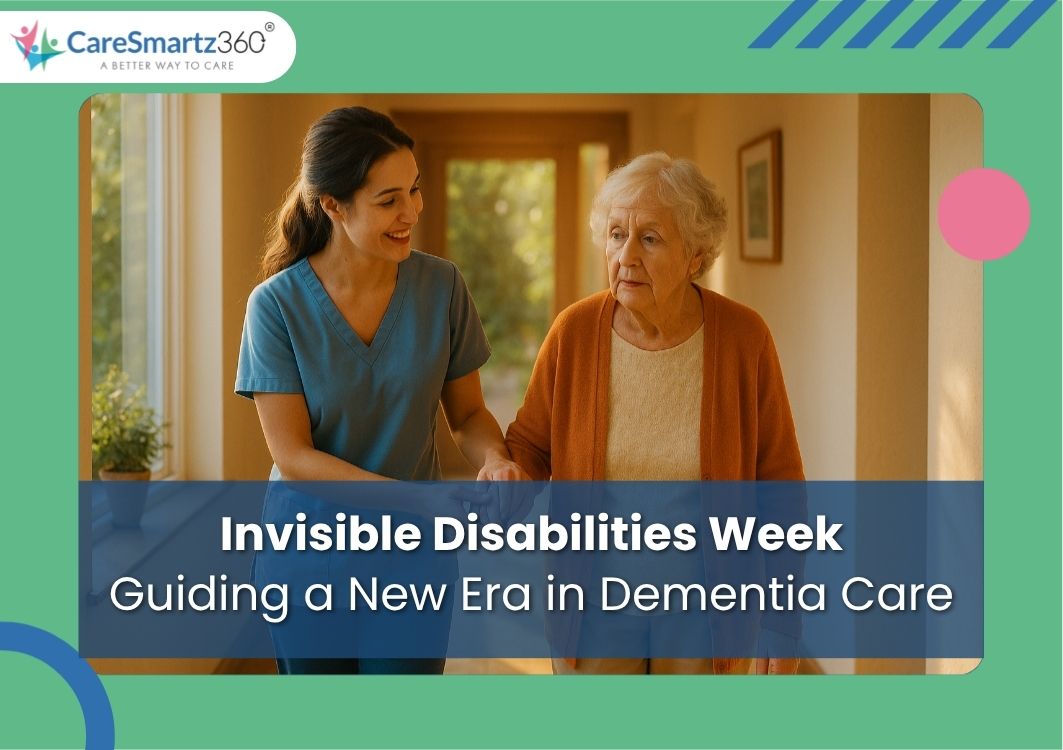 CareSmartz360®
A BETTER WAY TO CARE

Invisible Disabilities Week
Guiding a New Era in Dementia Care